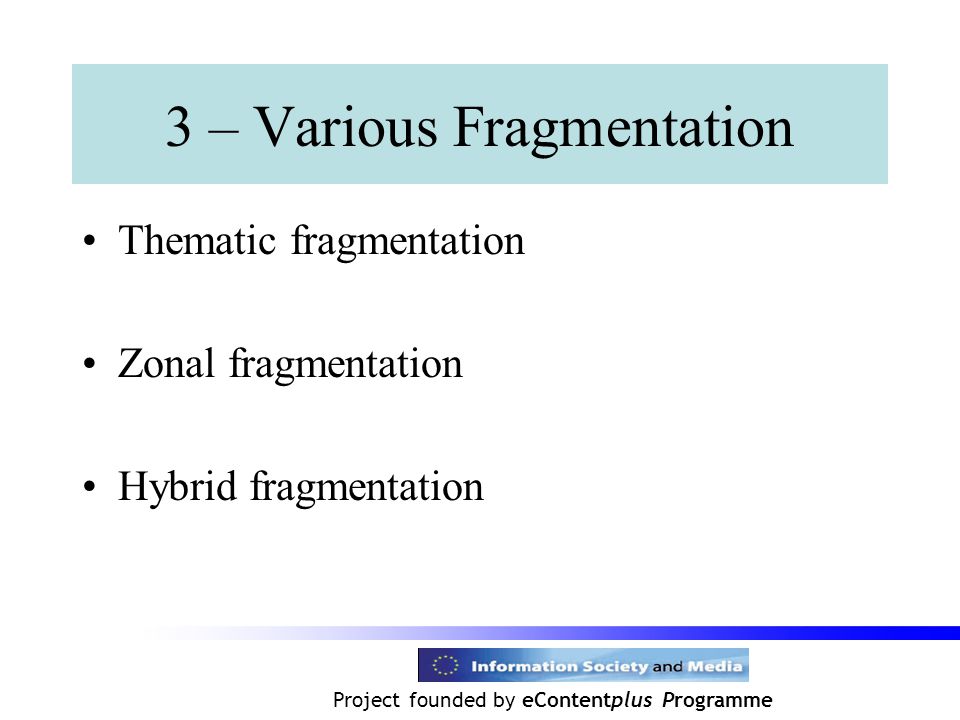 3 – Various Fragmentation

• Thematic fragmentation

• Zonal fragmentation

• Hybrid fragmentation

Information Society and Media

Project founded by eContentplus Programme